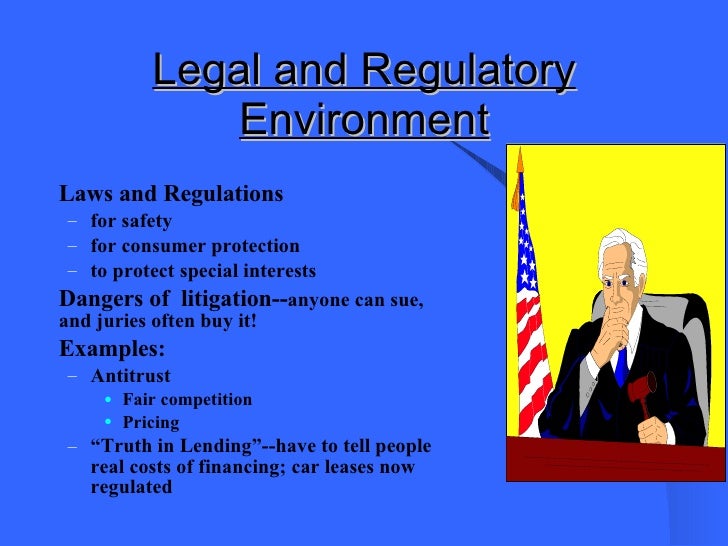 Legal and Regulatory Environment

Laws and Regulations
– for safety
– for consumer protection
– to protect special interests

Dangers of litigation--anyone can sue, and juries often buy it!

Examples:
– Antitrust
• Fair competition
• Pricing
– “Truth in Lending”--have to tell people real costs of financing; car leases now regulated